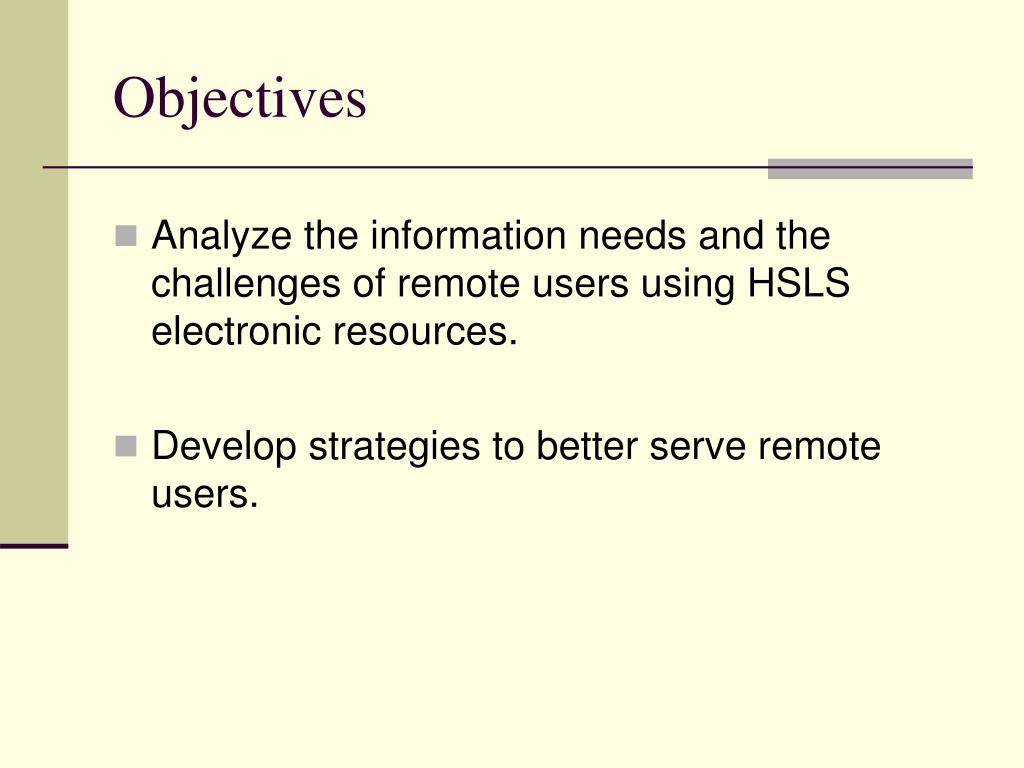 Objectives

Analyze the information needs and the challenges of remote users using HSLS electronic resources.

Develop strategies to better serve remote users.